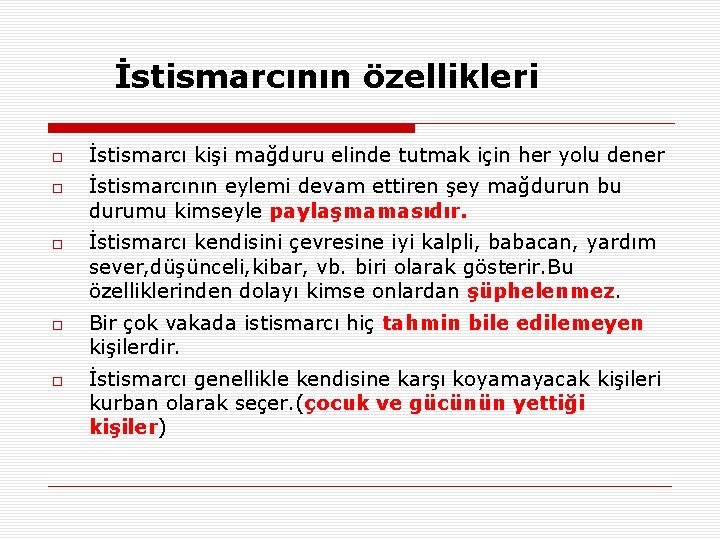 İstismarcının özellikleri

□ İstismarcı kişi mağduru elinde tutmak için her yolu dener

□ İstismarcının eylemi devam ettiren şey mağdurun bu durumu kimseyle paylaşmamasıdır.

□ İstismarcı kendisini çevresine iyi kalpli, babacan, yardım sever,düşünceli,kibar, vb. biri olarak gösterir.Bu özelliklerinden dolayı kimse onlardan şüphelenmez.

□ Bir çok vakada istismarcı hiç tahmin bile edilemeyen kişilerdir.

□ İstismarcı genellikle kendisine karşı koyamayacak kişileri kurban olarak seçer.(çocuk ve gücünün yettiği kişiler)